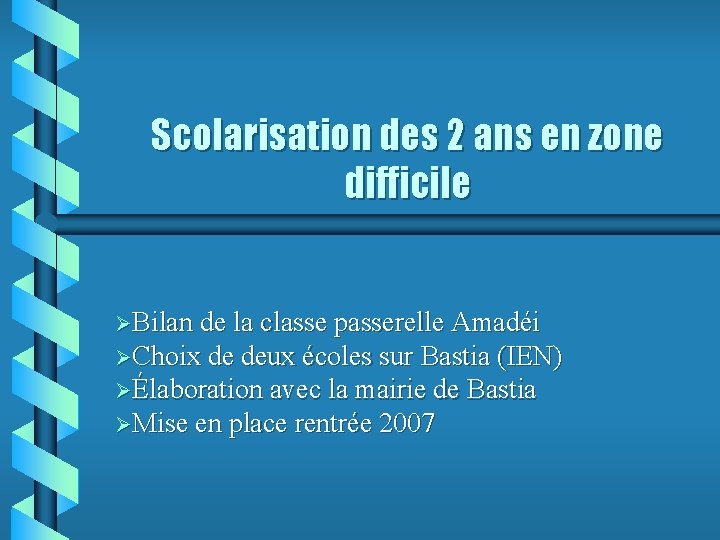 Scolarisation des 2 ans en zone difficile

➢Bilan de la classe passerelle Amadéi
➢Choix de deux écoles sur Bastia (IEN)
➢Élaboration avec la mairie de Bastia
➢Mise en place rentrée 2007